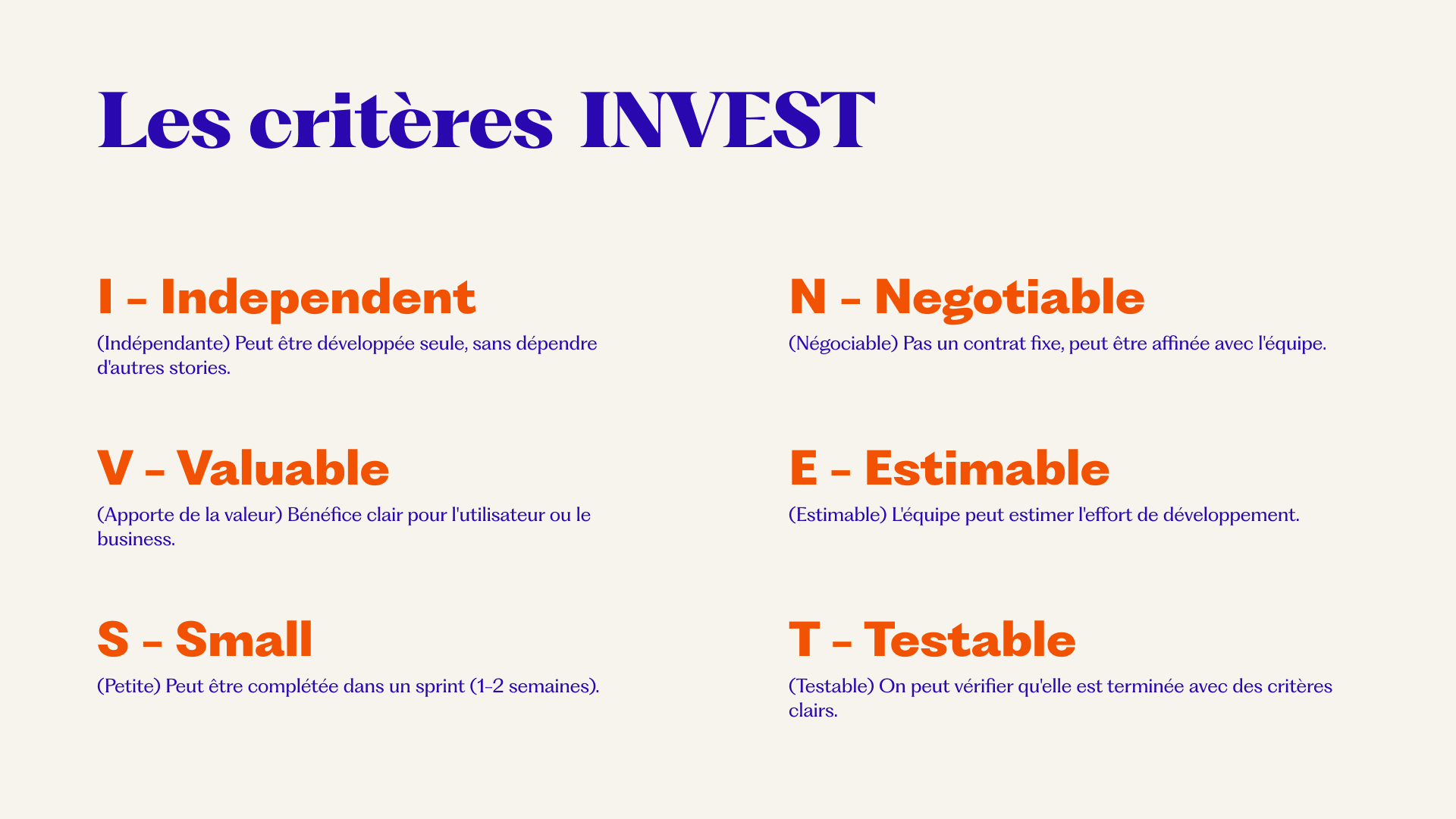 Les critères INVEST

I - Independent

(Indépendante) Peut être développée seule, sans dépendre d'autres stories.

V - Valuable

(Apporte de la valeur) Bénéfice clair pour l'utilisateur ou le business.

S - Small

(Petite) Peut être complétée dans un sprint (1-2 semaines).

N - Negotiable

(Négociable) Pas un contrat fixe, peut être affinée avec l'équipe.

E - Estimable

(Estimable) L'équipe peut estimer l'effort de développement.

T - Testable

(Testable) On peut vérifier qu'elle est terminée avec des critères clairs.